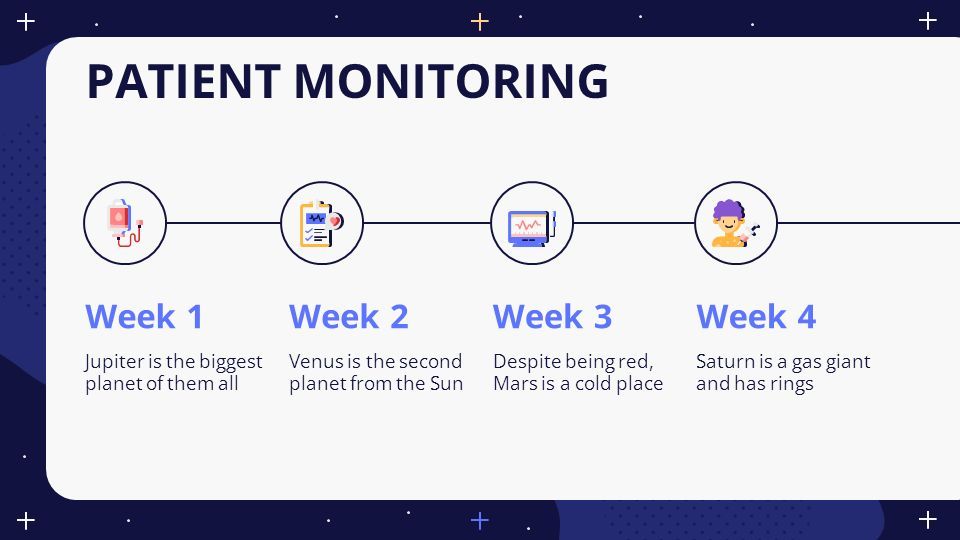 PATIENT MONITORING

Week 1

Jupiter is the biggest planet of them all

Week 2

Venus is the second planet from the Sun

Week 3

Despite being red, Mars is a cold place

Week 4

Saturn is a gas giant and has rings